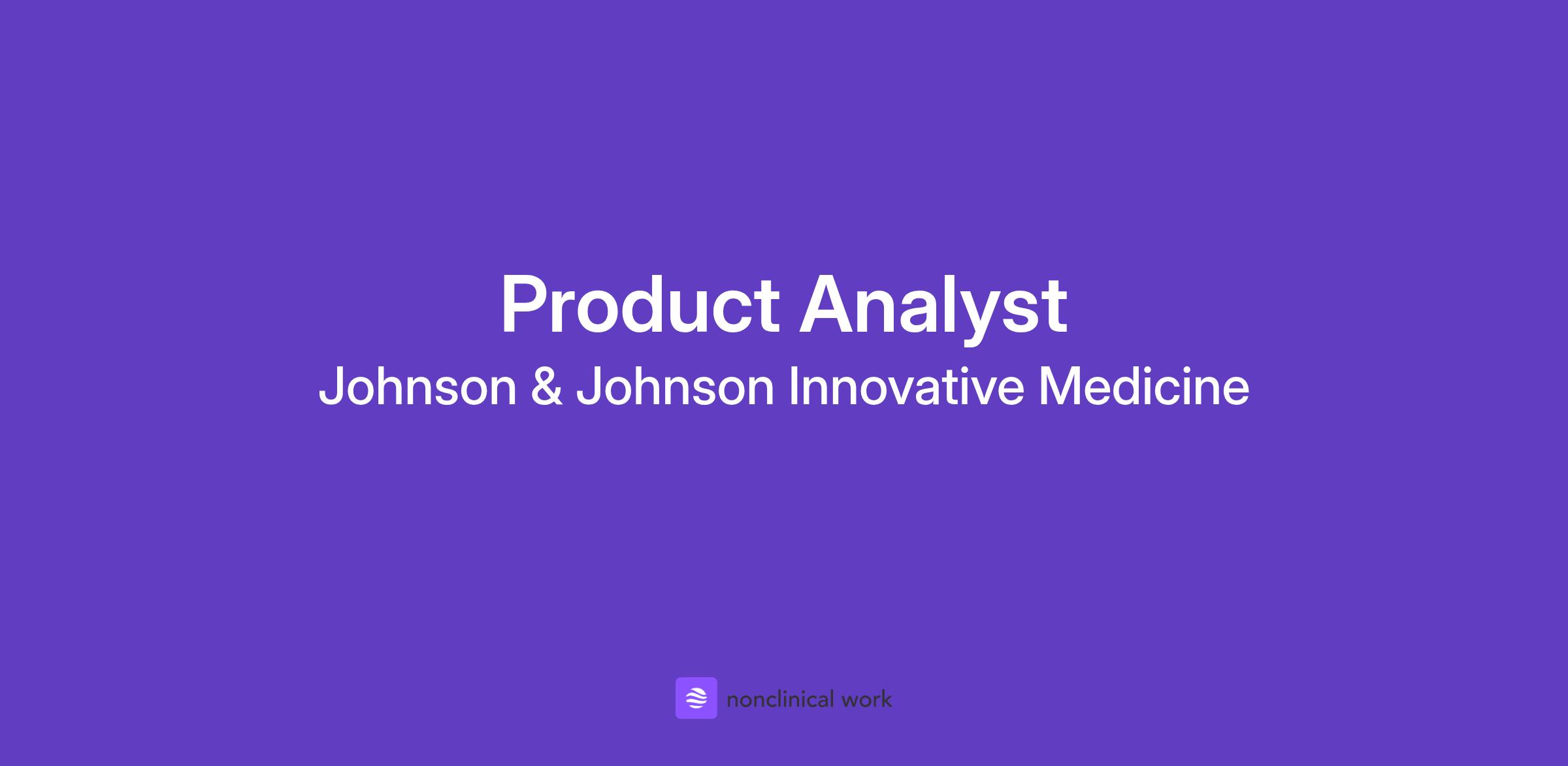 Product Analyst

Johnson & Johnson Innovative Medicine

nonclinical work